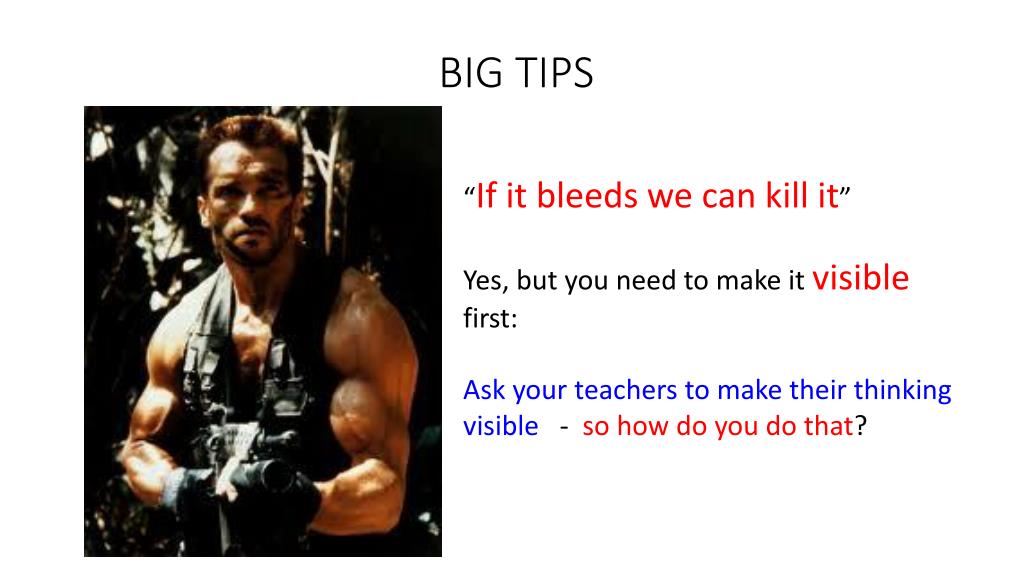 BIG TIPS

“If it bleeds we can kill it”

Yes, but you need to make it visible first:

Ask your teachers to make their thinking visible - so how do you do that?